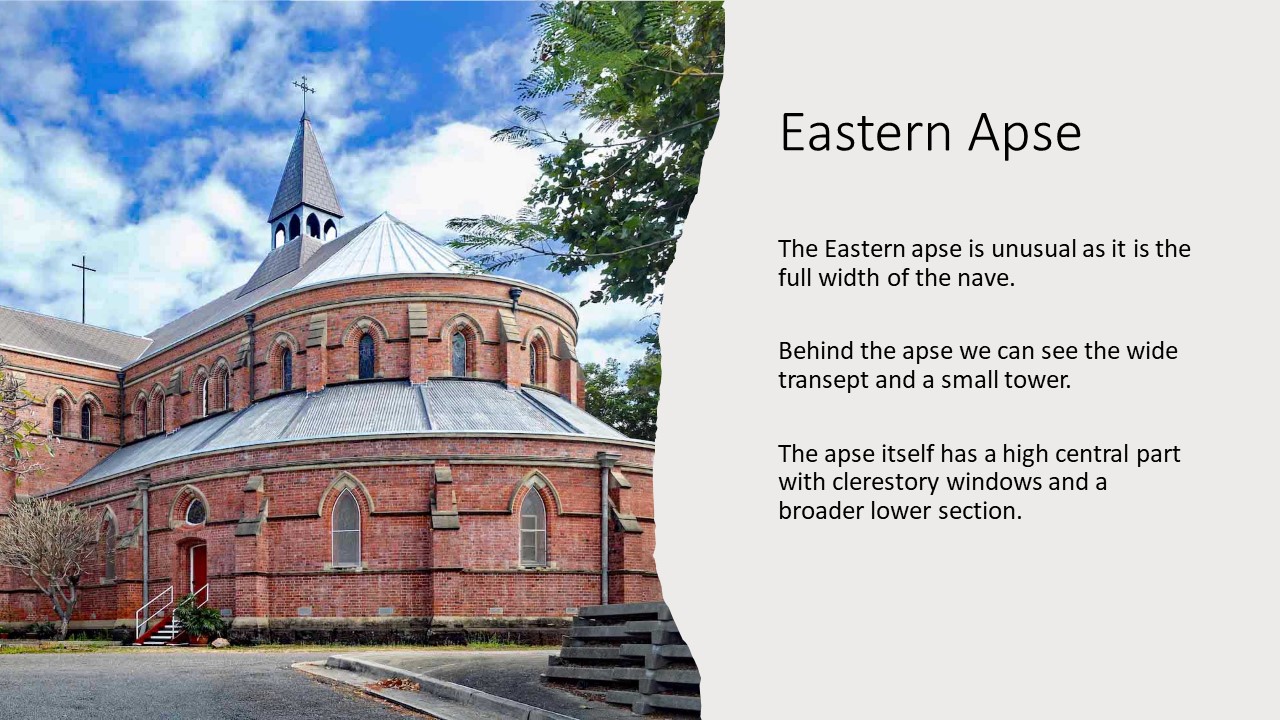 Eastern Apse

The Eastern apse is unusual as it is the full width of the nave.

Behind the apse we can see the wide transept and a small tower.

The apse itself has a high central part with clerestory windows and a broader lower section.